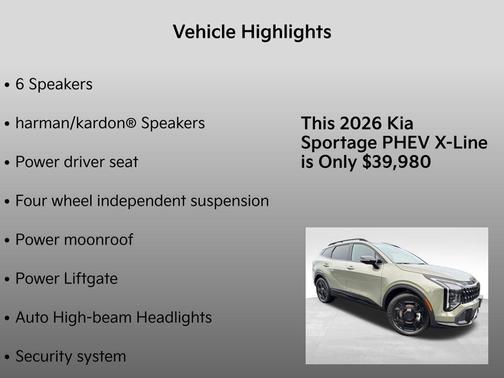 Vehicle Highlights

• 6 Speakers

• harman/kardon® Speakers

• Power driver seat

• Four wheel independent suspension

• Power moonroof

• Power Liftgate

• Auto High-beam Headlights

• Security system

This 2026 Kia Sportage PHEV X-Line is Only $39,980